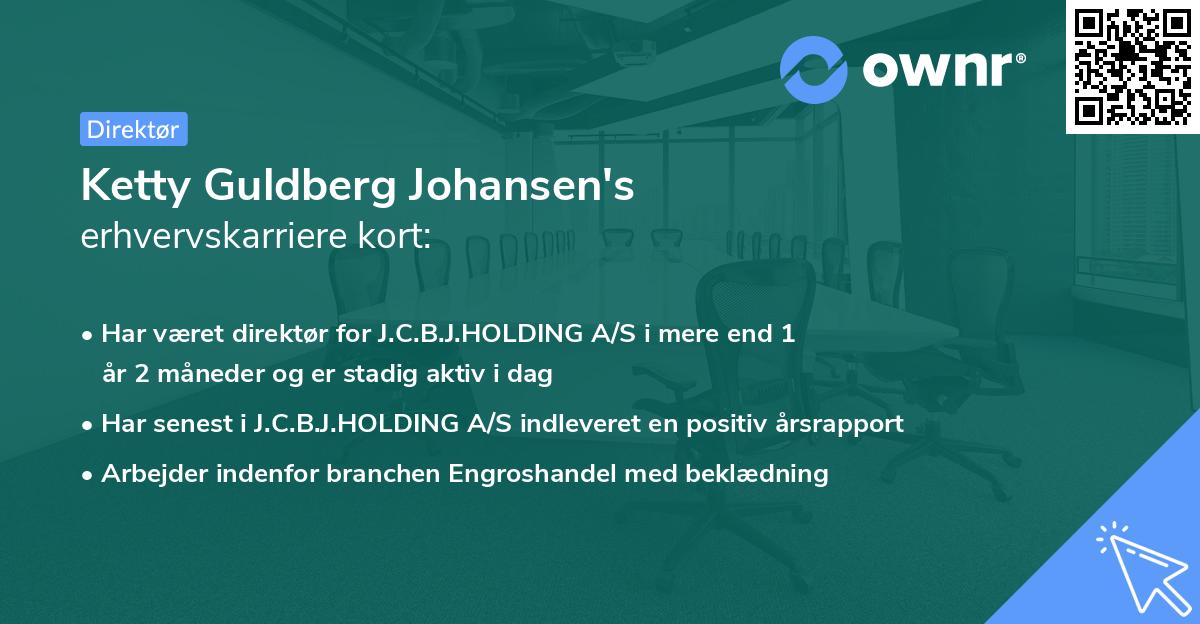 ownr®

Direktør

Ketty Guldberg Johansen's
erhvervskarriere kort:

• Har været direktør for J.C.B.J.HOLDING A/S i mere end 1 år 2 måneder og er stadig aktiv i dag

• Har senest i J.C.B.J.HOLDING A/S indleveret en positiv årsrapport

• Arbejder indenfor branchen Engroshandel med beklædning